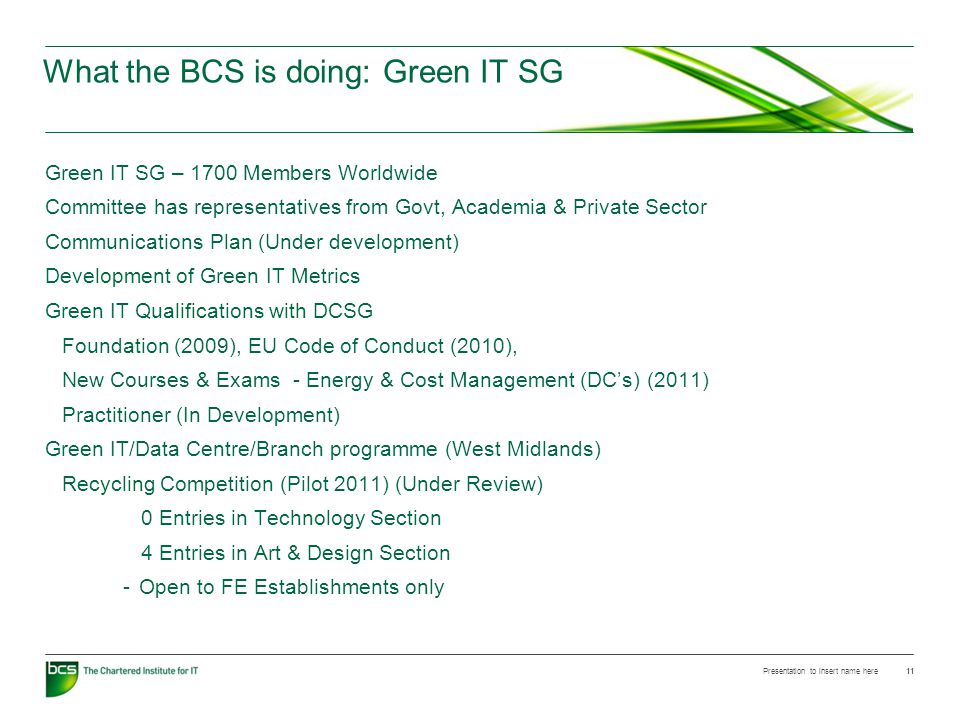 What the BCS is doing: Green IT SG

Green IT SG – 1700 Members Worldwide

Committee has representatives from Govt, Academia & Private Sector

Communications Plan (Under development)

Development of Green IT Metrics

Green IT Qualifications with DCSG

Foundation (2009), EU Code of Conduct (2010),

New Courses & Exams - Energy & Cost Management (DC's) (2011)

Practitioner (In Development)

Green IT/Data Centre/Branch programme (West Midlands)

Recycling Competition (Pilot 2011) (Under Review)

0 Entries in Technology Section

4 Entries in Art & Design Section

- Open to FE Establishments only

bcs The Chartered Institute for IT

Presentation to insert name here 11